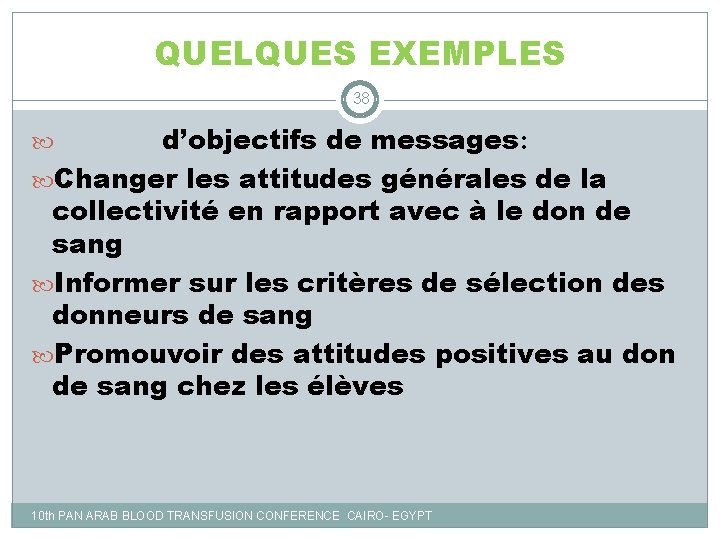 QUELQUES EXEMPLES

38

d’objectifs de messages:

Changer les attitudes générales de la collectivité en rapport avec à le don de sang

Informer sur les critères de sélection des donneurs de sang

Promouvoir des attitudes positives au don de sang chez les élèves

10th PAN ARAB BLOOD TRANSFUSION CONFERENCE CAIRO- EGYPT